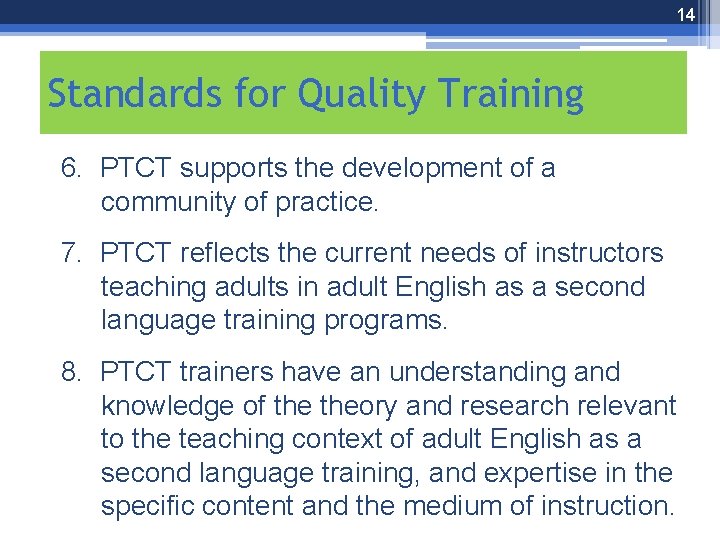 14

Standards for Quality Training

6. PTCT supports the development of a community of practice.

7. PTCT reflects the current needs of instructors teaching adults in adult English as a second language training programs.

8. PTCT trainers have an understanding and knowledge of the theory and research relevant to the teaching context of adult English as a second language training, and expertise in the specific content and the medium of instruction.